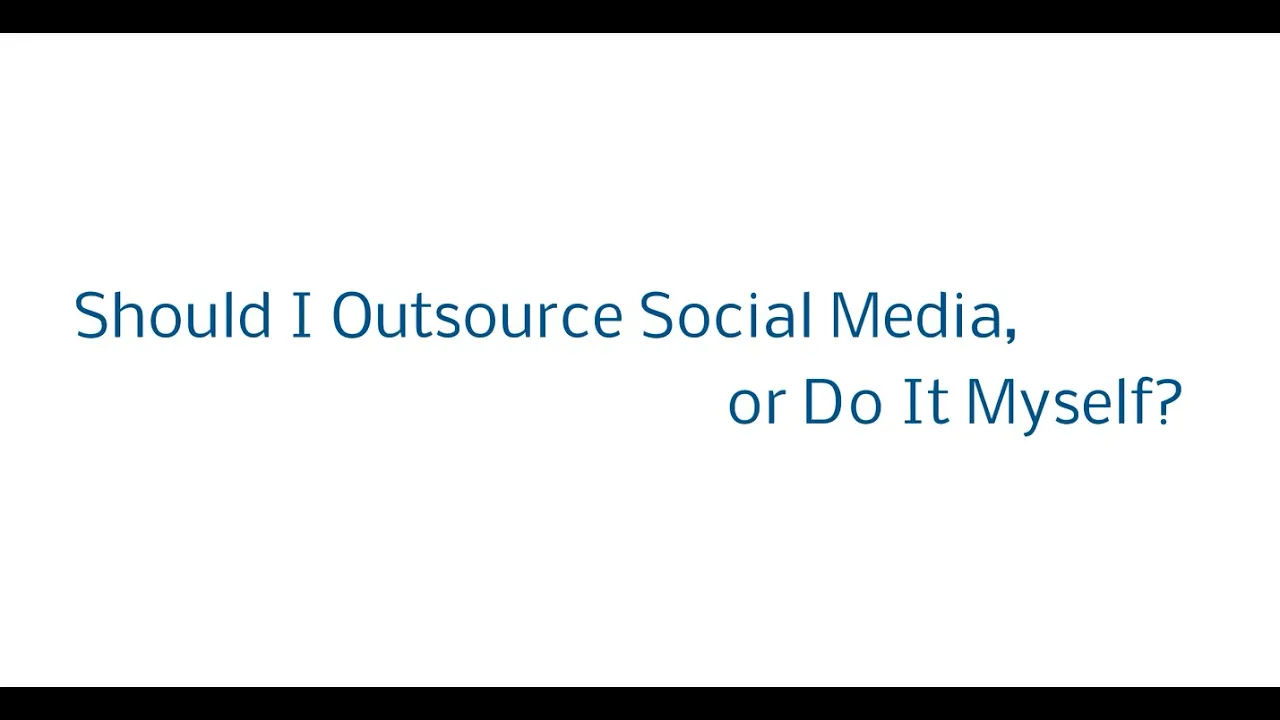 Should I Outsource Social Media,
or Do It Myself?